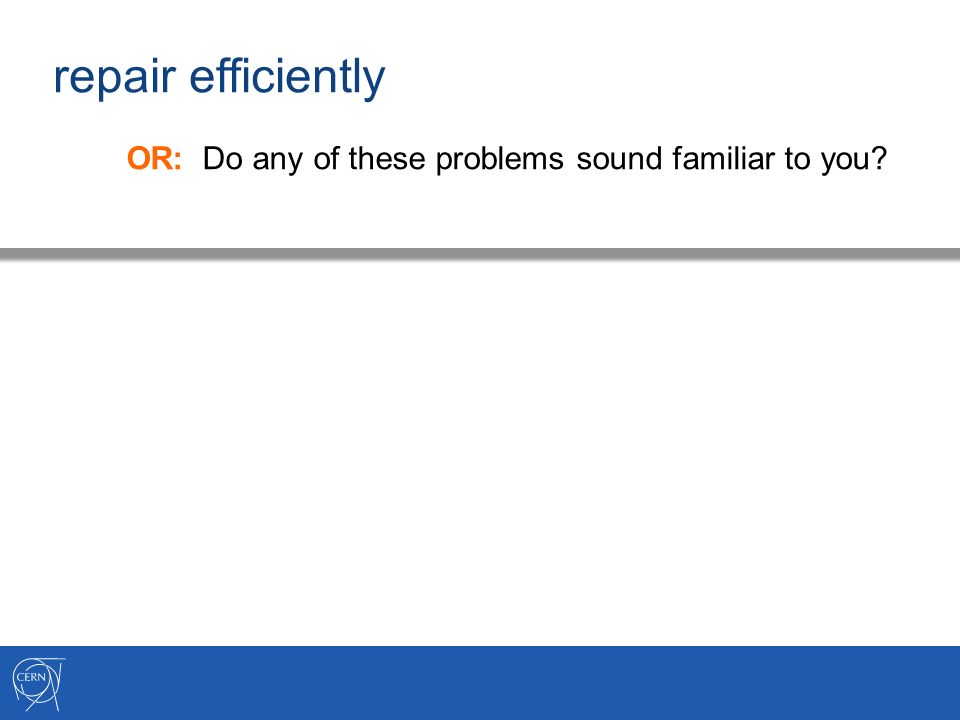 repair efficiently

OR: Do any of these problems sound familiar to you?

CERN